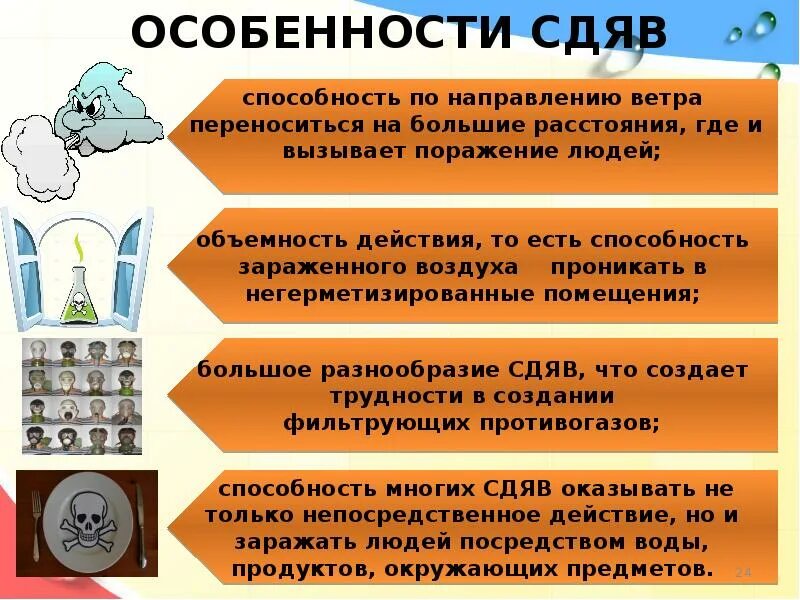 ОСОБЕННОСТИ СДЯВ

способность по направлению ветра переноситься на большие расстояния, где и вызывает поражение людей;

объемность действия, то есть способность зараженного воздуха проникать в негерметизированные помещения;

большое разнообразие СДЯВ, что создает трудности в создании фильтрующих противогазов;

способность многих СДЯВ оказывать не только непосредственное действие, но и заражать людей посредством воды, продуктов, окружающих предметов.

24